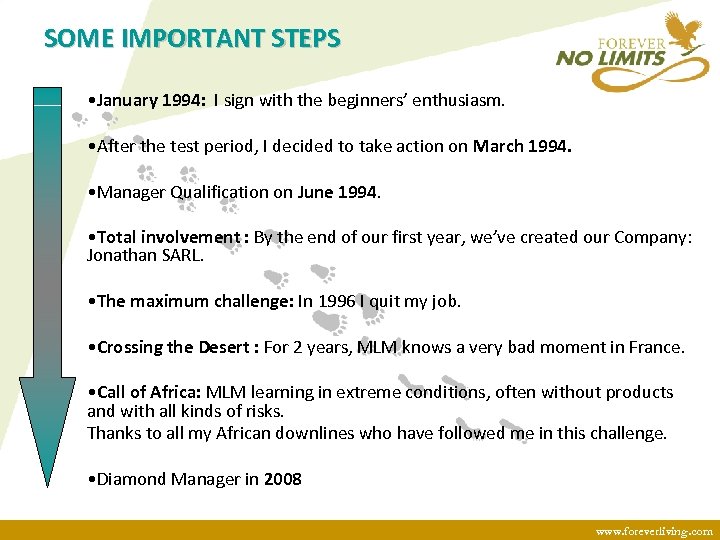 SOME IMPORTANT STEPS

FOREVER
NO LIMITS

•January 1994: I sign with the beginners' enthusiasm.

•After the test period, I decided to take action on March 1994.

•Manager Qualification on June 1994.

•Total involvement : By the end of our first year, we've created our Company: Jonathan SARL.

•The maximum challenge: In 1996 I quit my job.

•Crossing the Desert : For 2 years, MLM knows a very bad moment in France.

•Call of Africa: MLM learning in extreme conditions, often without products and with all kinds of risks.
Thanks to all my African downlines who have followed me in this challenge.

•Diamond Manager in 2008

www.foreverliving.com